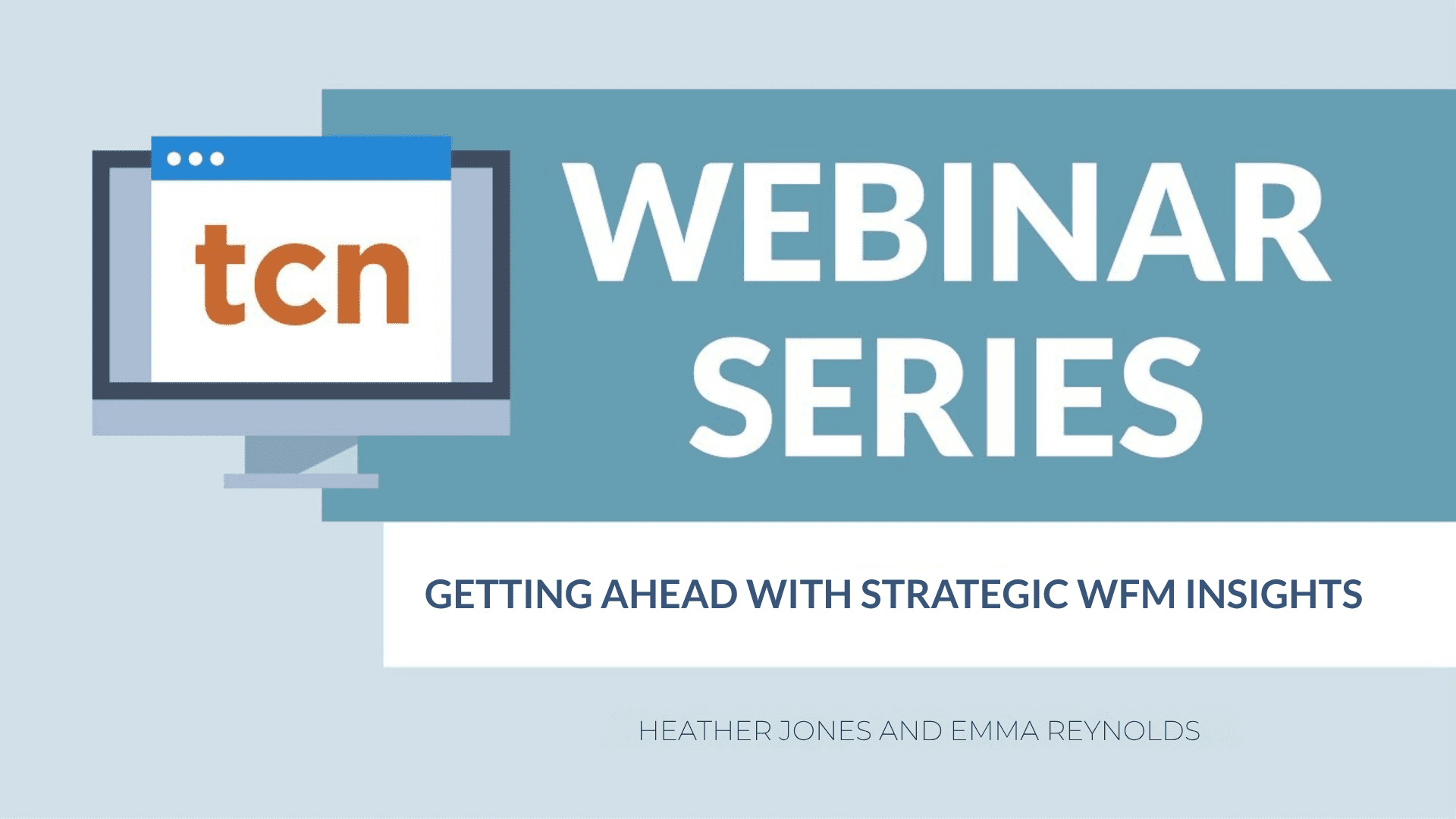 tcn

WEBINAR SERIES

GETTING AHEAD WITH STRATEGIC WFM INSIGHTS

HEATHER JONES AND EMMA REYNOLDS